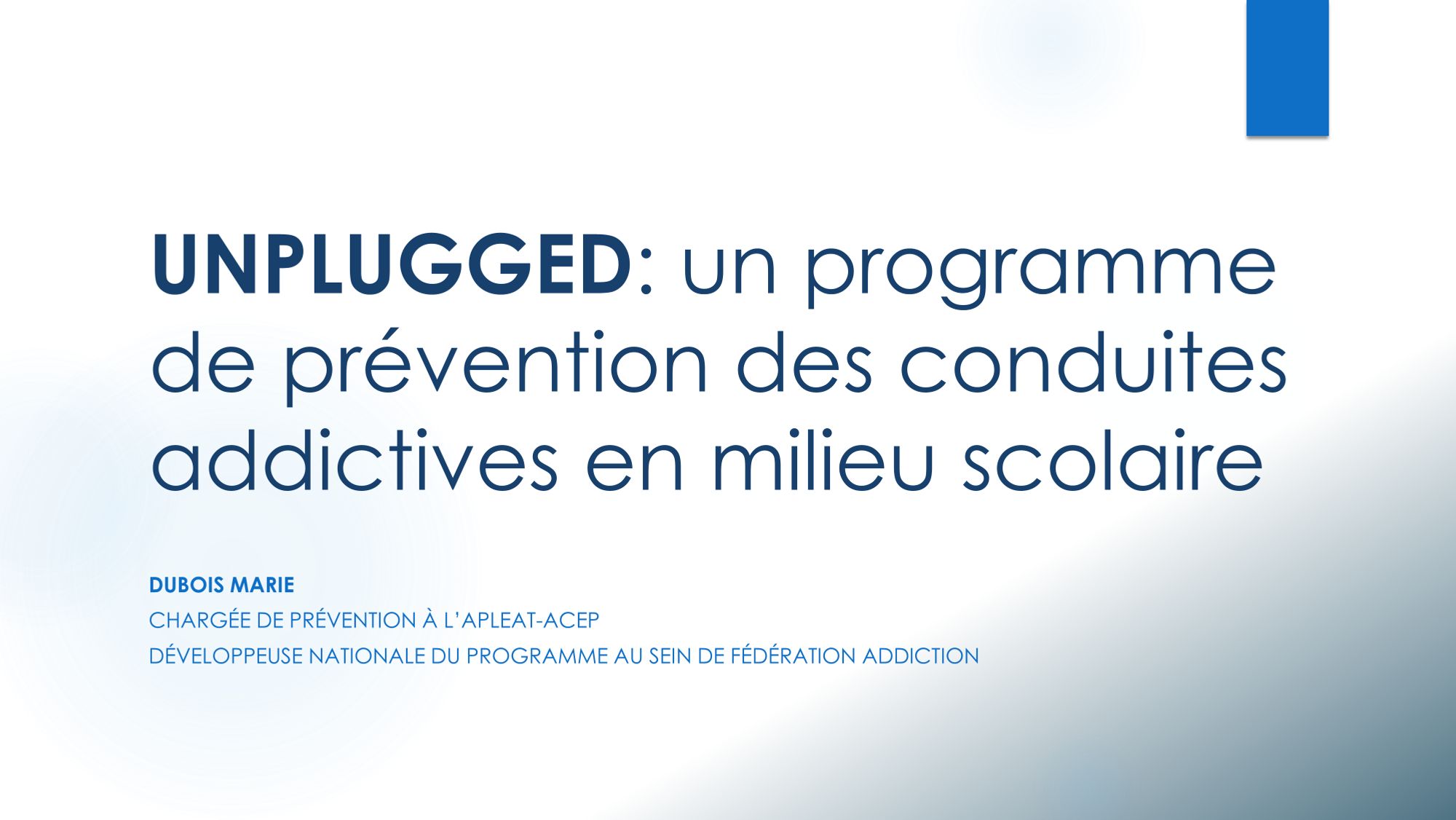 UNPLUGGED: un programme de prévention des conduites addictives en milieu scolaire

DUBOIS MARIE

CHARGÉE DE PRÉVENTION À L'APLEAT-ACEP

DÉVELOPPEUSE NATIONALE DU PROGRAMME AU SEIN DE FÉDÉRATION ADDICTION